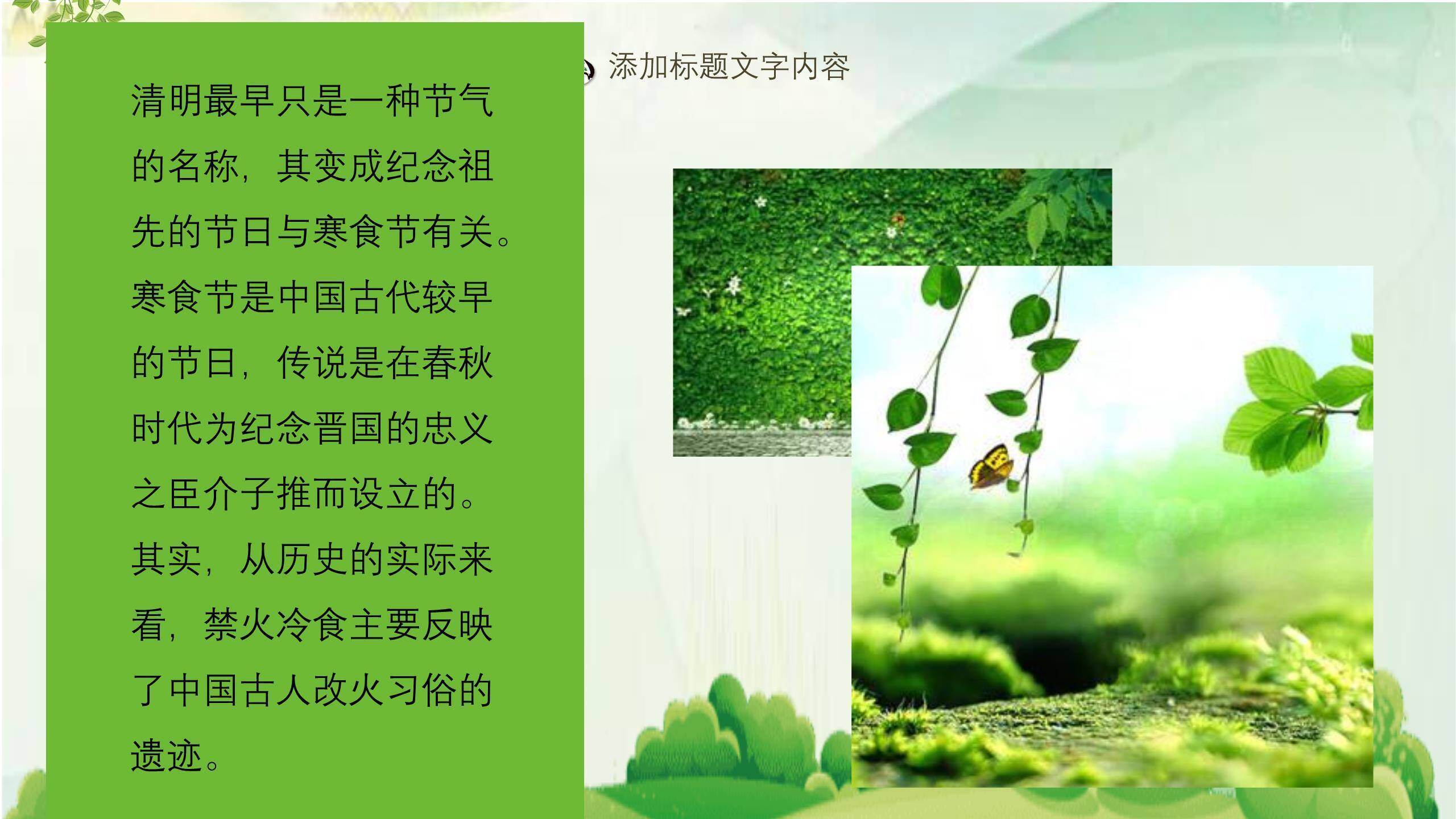 清明最早只是一种节气的名称，其变成纪念祖先的节日与寒食节有关。寒食节是中国古代较早的节日，传说是在春秋时代为纪念晋国的忠义之臣介子推而设立的。其实，从历史的实际来看，禁火冷食主要反映了中国古人改火习俗的遗迹。

添加标题文字内容